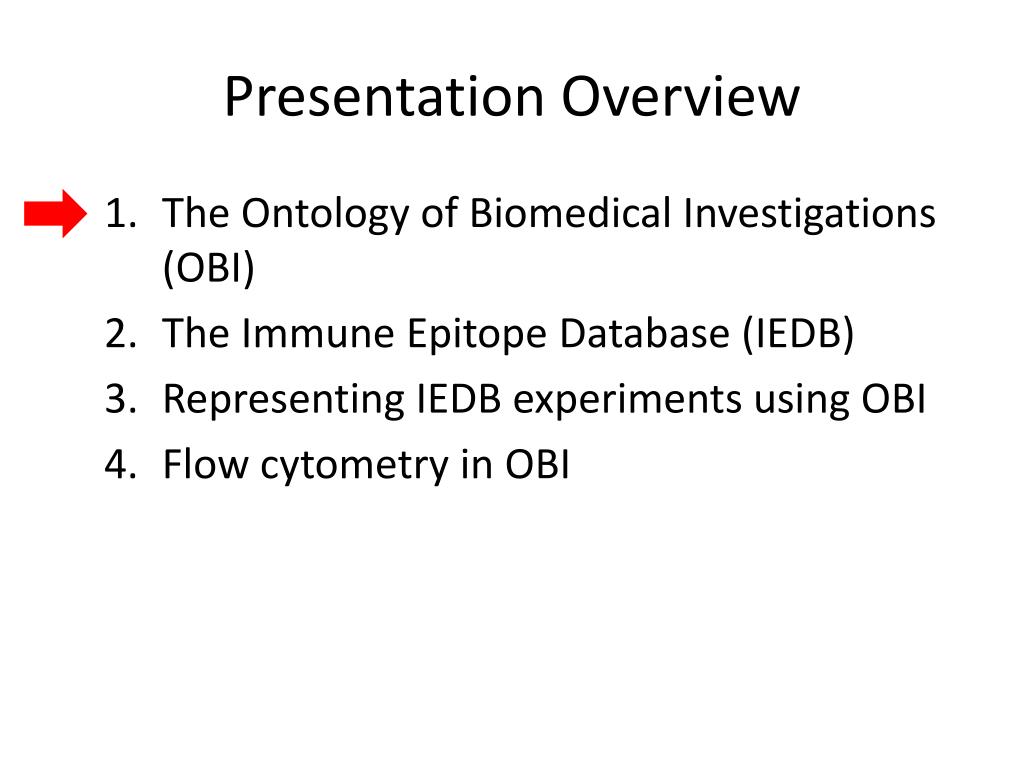 Presentation Overview

1. The Ontology of Biomedical Investigations (OBI)
2. The Immune Epitope Database (IEDB)
3. Representing IEDB experiments using OBI
4. Flow cytometry in OBI